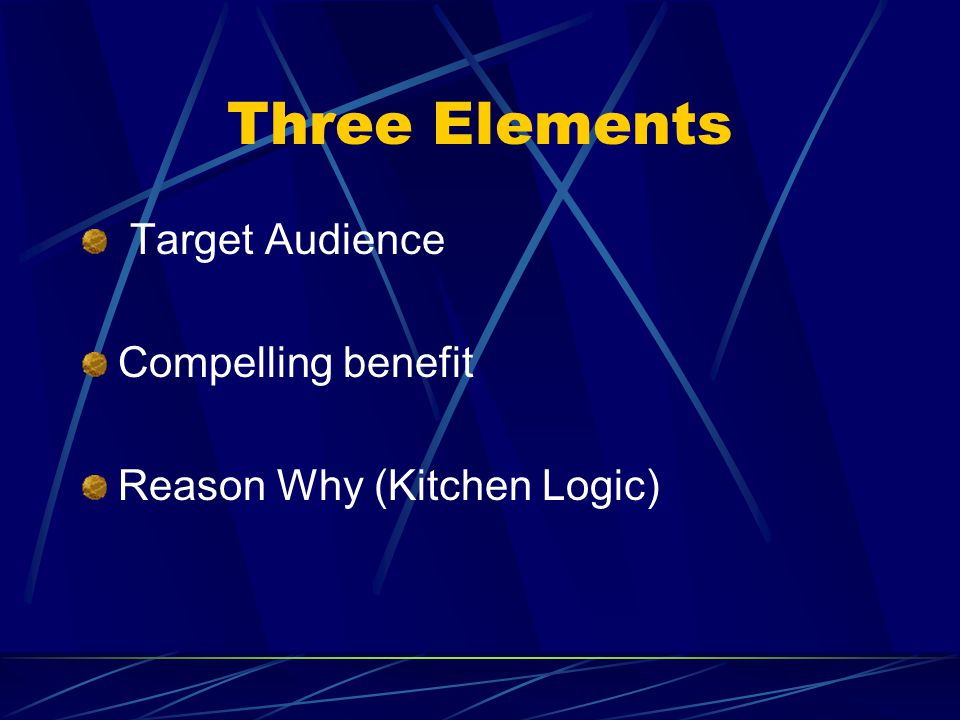 Three Elements

Target Audience

Compelling benefit

Reason Why (Kitchen Logic)